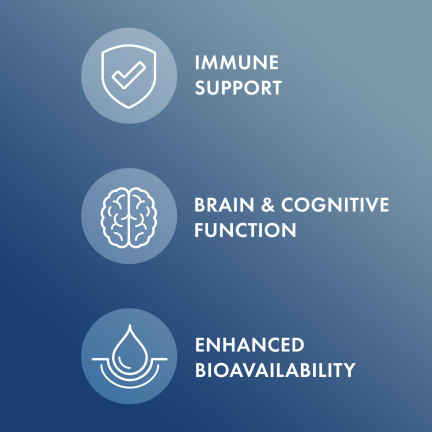 IMMUNE SUPPORT

BRAIN & COGNITIVE FUNCTION

ENHANCED BIOAVAILABILITY